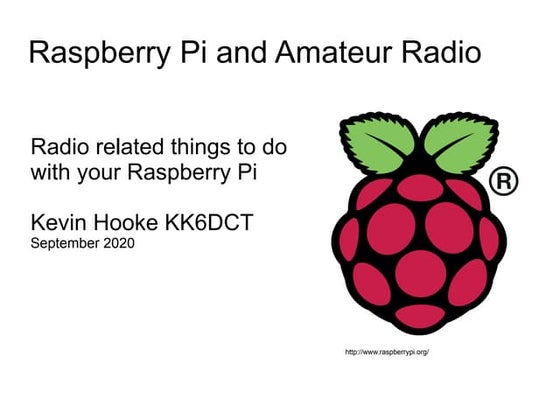 Raspberry Pi and Amateur Radio

Radio related things to do with your Raspberry Pi

Kevin Hooke KK6DCT
September 2020

®

http://www.raspberrypi.org/